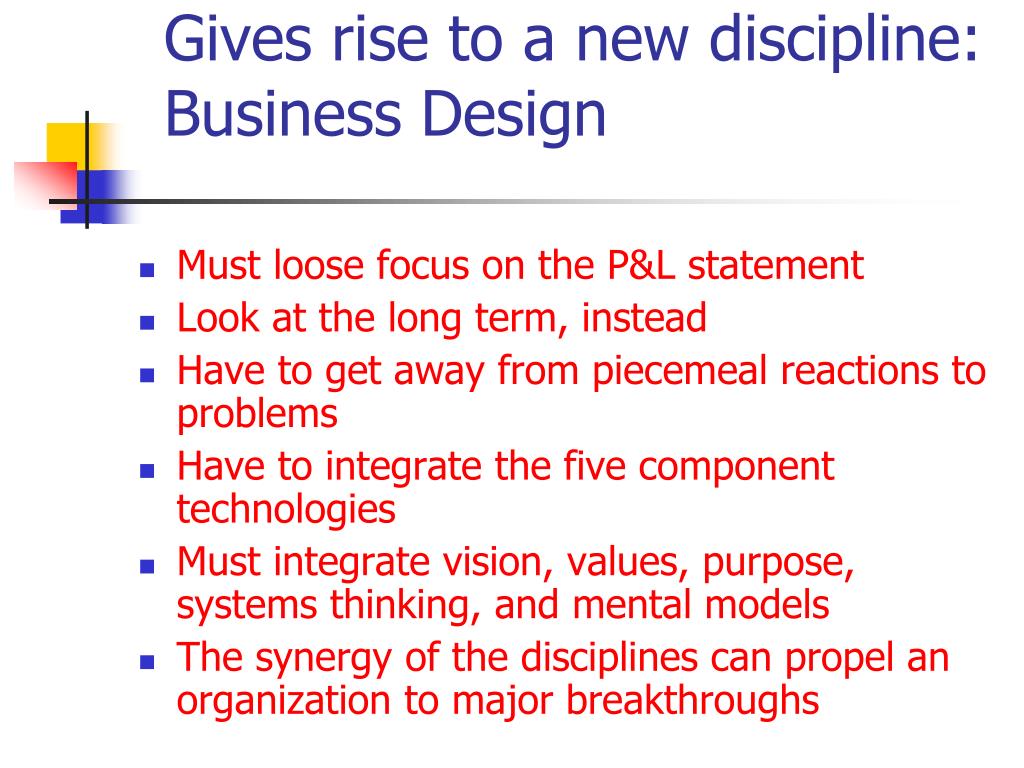 Gives rise to a new discipline: Business Design

- Must loose focus on the P&L statement
- Look at the long term, instead
- Have to get away from piecemeal reactions to problems
- Have to integrate the five component technologies
- Must integrate vision, values, purpose, systems thinking, and mental models
- The synergy of the disciplines can propel an organization to major breakthroughs